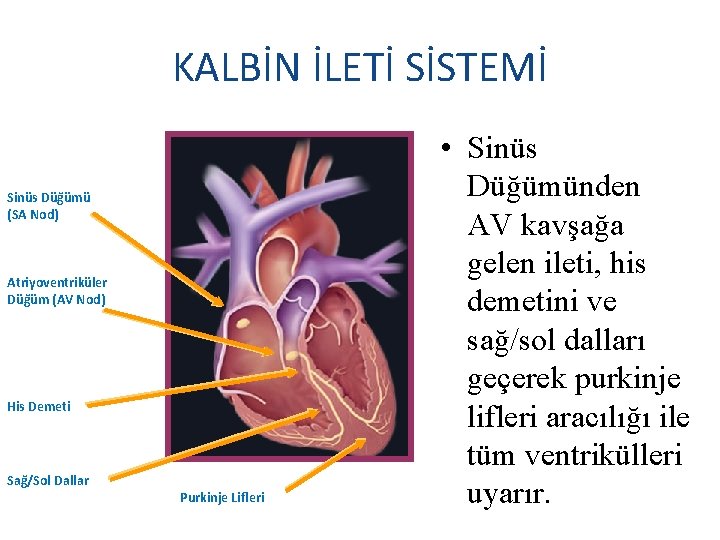 KALBİN İLETİ SİSTEMİ

Sinüs Düğümü (SA Nod)

Atriyoventriküler Düğüm (AV Nod)

His Demeti

Sağ/Sol Dallar

Purkinje Lifleri

• Sinüs Düğümünden AV kavşağa gelen ileti, his demetini ve sağ/sol dalları geçerek purkinje lifleri aracılığı ile tüm ventrikülleri uyarır.